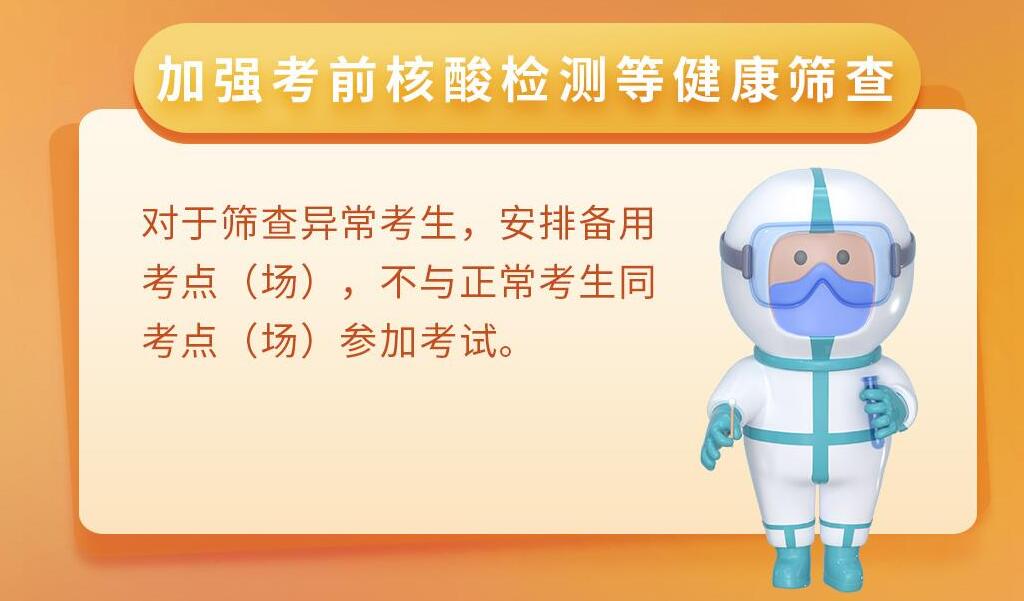 加强考前核酸检测等健康筛查

对于筛查异常考生，安排备用考点（场），不与正常考生同考点（场）参加考试。